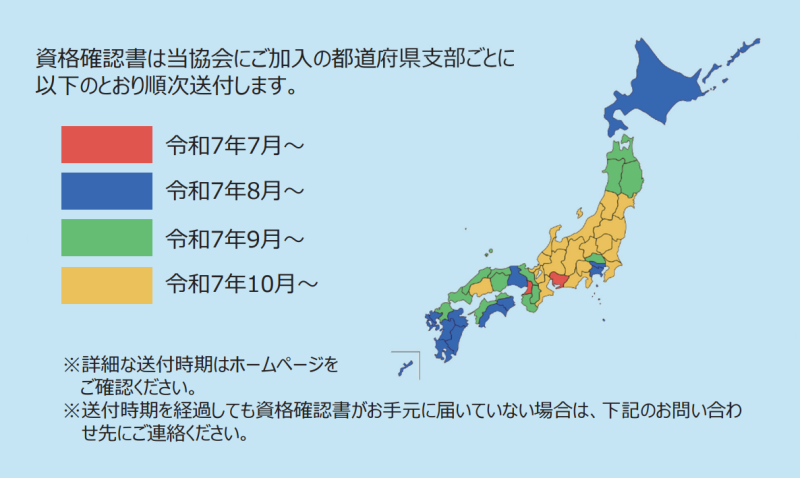 資格確認書は当協会にご加入の都道府県支部ごとに以下のとおり順次送付します。

令和7年7月～

令和7年8月～

令和7年9月～

令和7年10月～

※詳細な送付時期はホームページをご確認ください。

※送付時期を経過しても資格確認書がお手元に届いていない場合は、下記のお問い合わせ先にご連絡ください。